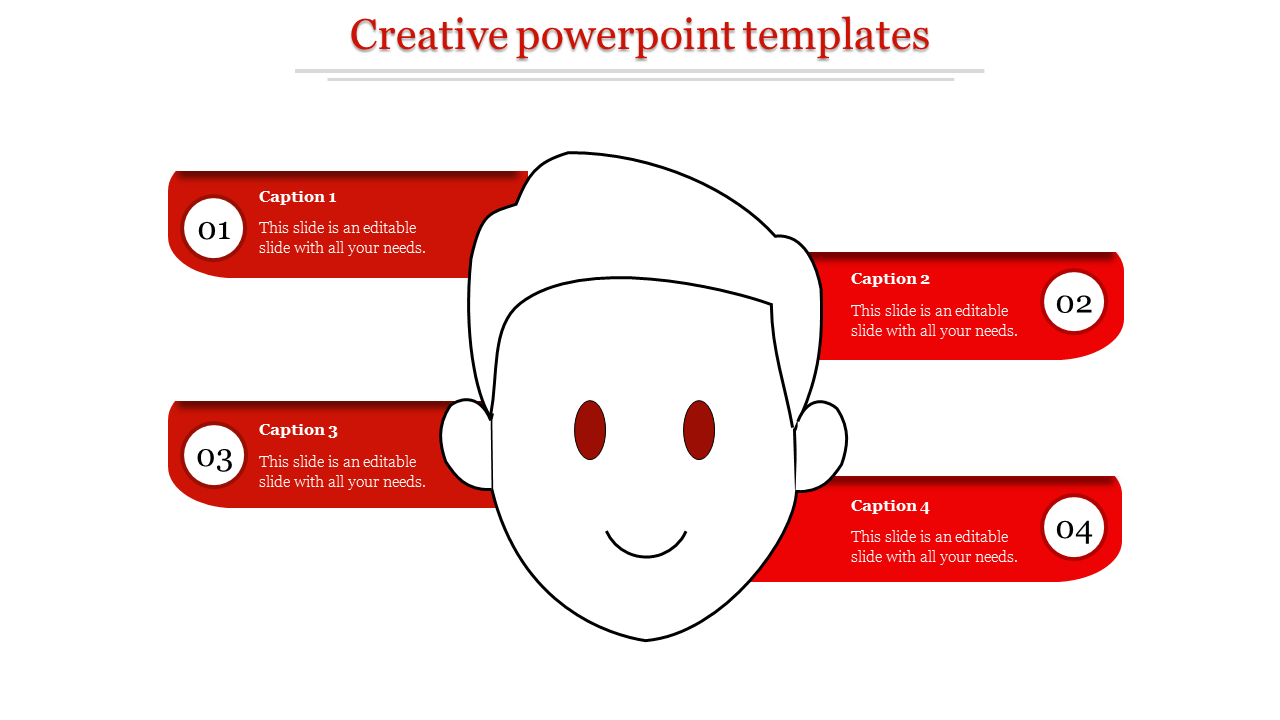 Creative powerpoint templates

01

Caption 1

This slide is an editable slide with all your needs.

Caption 2

This slide is an editable slide with all your needs.

02

03

Caption 3

This slide is an editable slide with all your needs.

Caption 4

This slide is an editable slide with all your needs.

04